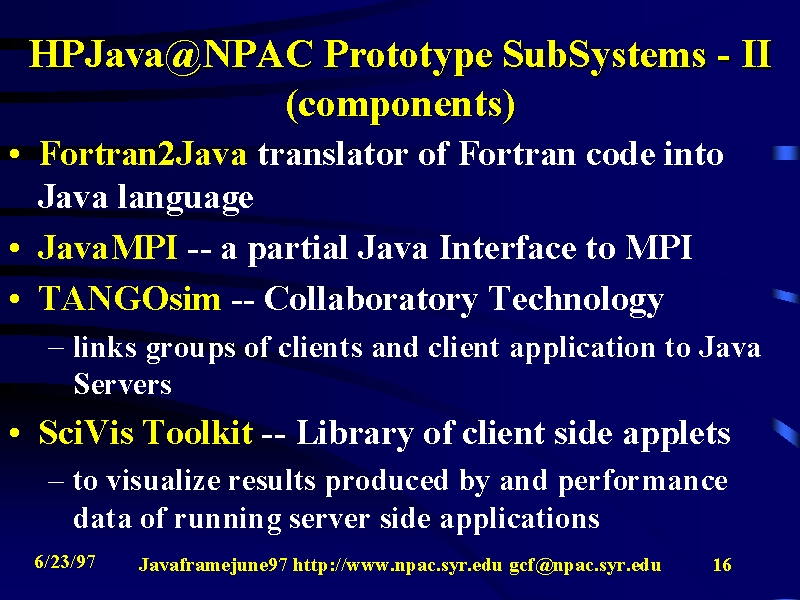 HPJava@NPAC Prototype SubSystems - II (components)

• Fortran2Java translator of Fortran code into Java language

• JavaMPI -- a partial Java Interface to MPI

• TANGOsim -- Collaboratory Technology

– links groups of clients and client application to Java Servers

• SciVis Toolkit -- Library of client side applets

– to visualize results produced by and performance data of running server side applications

6/23/97 Javaframejune97 http://www.npac.syr.edu gcf@npac.syr.edu 16